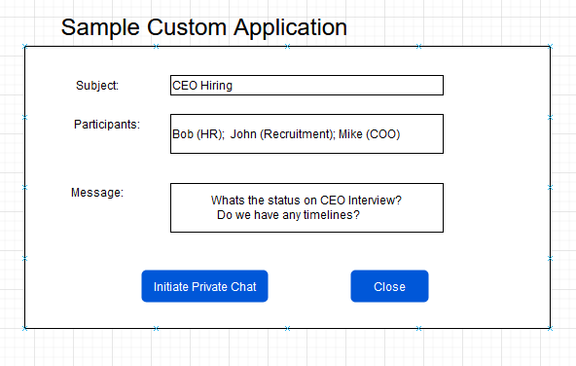 Sample Custom Application

Subject: CEO Hiring

Participants: Bob (HR); John (Recruitment); Mike (COO)

Message: Whats the status on CEO Interview? Do we have any timelines?

Initiate Private Chat

Close